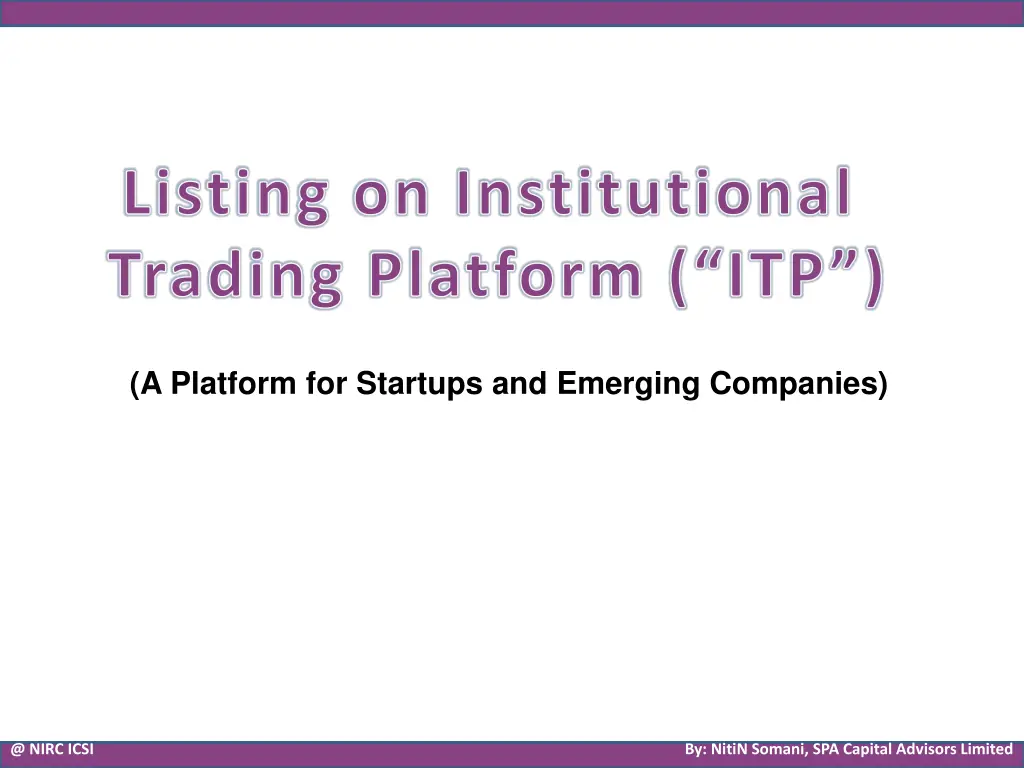 Listing on Institutional Trading Platform (“ITP”)

(A Platform for Startups and Emerging Companies)

@ NIRC ICSI

By: NitiN Somani, SPA Capital Advisors Limited